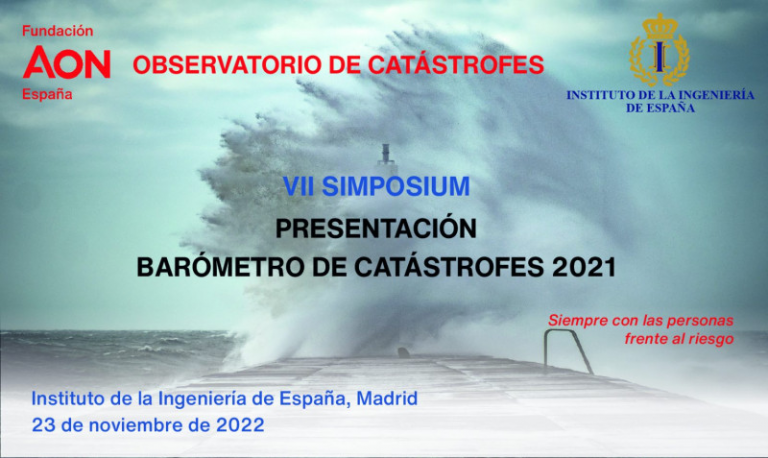 Fundación
AON
España

OBSERVATORIO DE CATÁSTROFES

I

INSTITUTO DE LA INGENIERÍA DE ESPAÑA

VII SIMPOSIUM

PRESENTACIÓN
BARÓMETRO DE CATÁSTROFES 2021

Siempre con las personas frente al riesgo

Instituto de la Ingeniería de España, Madrid
23 de noviembre de 2022